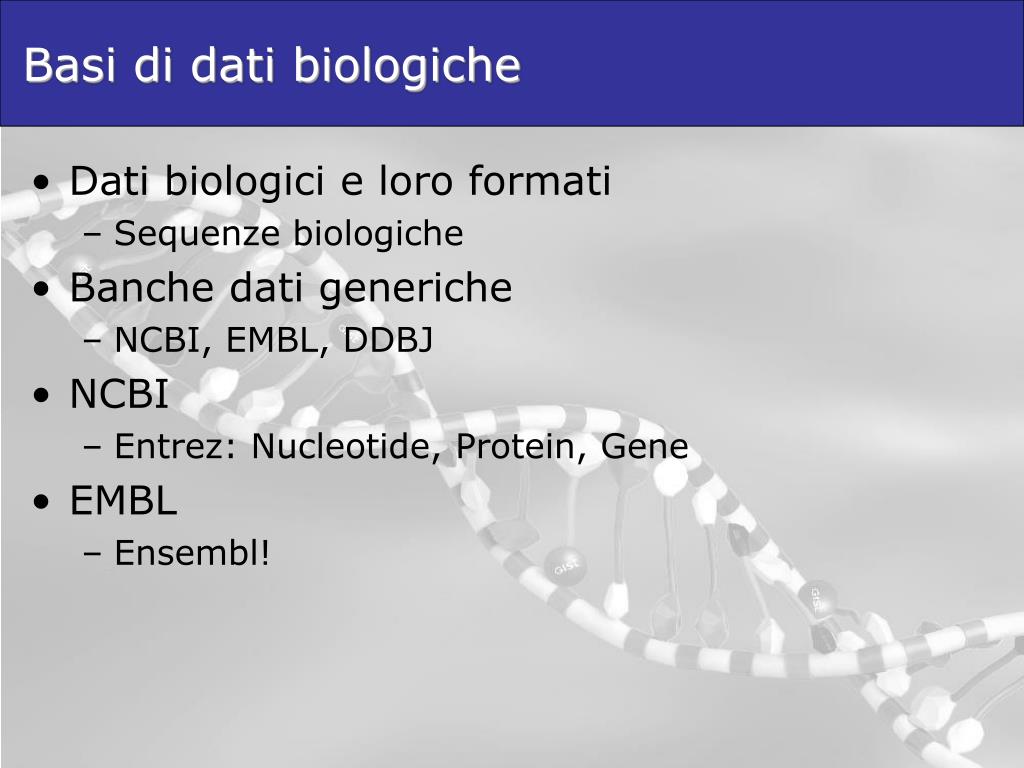 Basi di dati biologiche

• Dati biologici e loro formati
– Sequenze biologiche
• Banche dati generiche
– NCBI, EMBL, DDBJ
• NCBI
– Entrez: Nucleotide, Protein, Gene
• EMBL
– Ensembl!

GISL

GISL